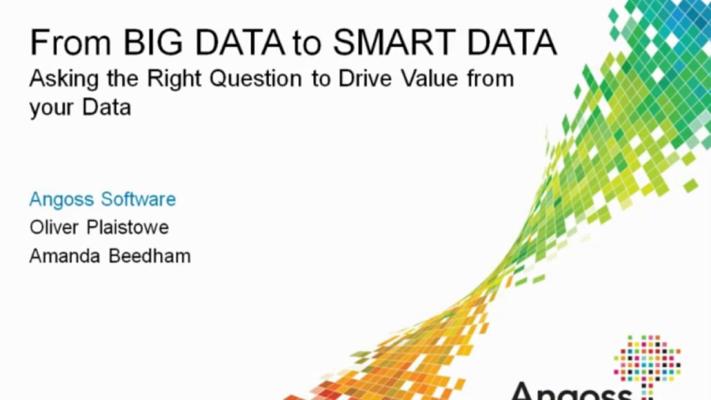 From BIG DATA to SMART DATA
Asking the Right Question to Drive Value from your Data

Angoss Software
Oliver Plaistowe
Amanda Beedham

Angoss